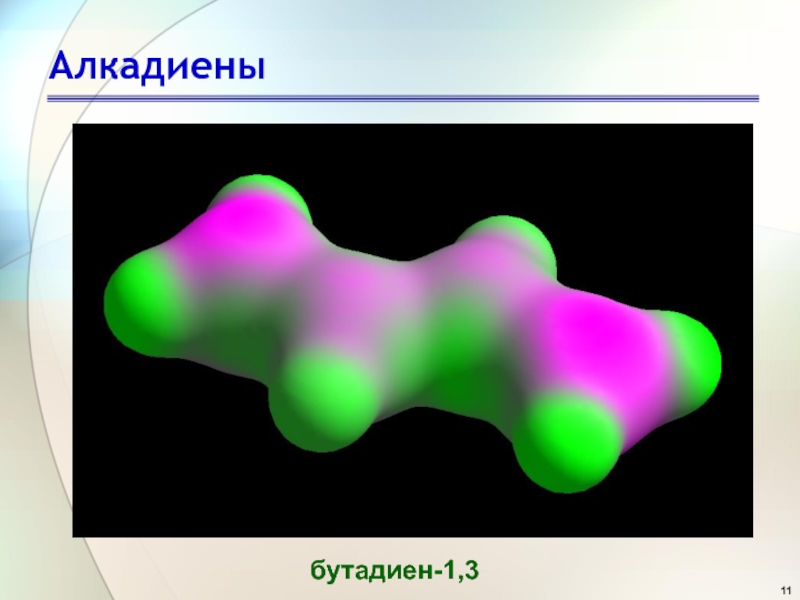 Алкадиены

бутадиен-1,3

11